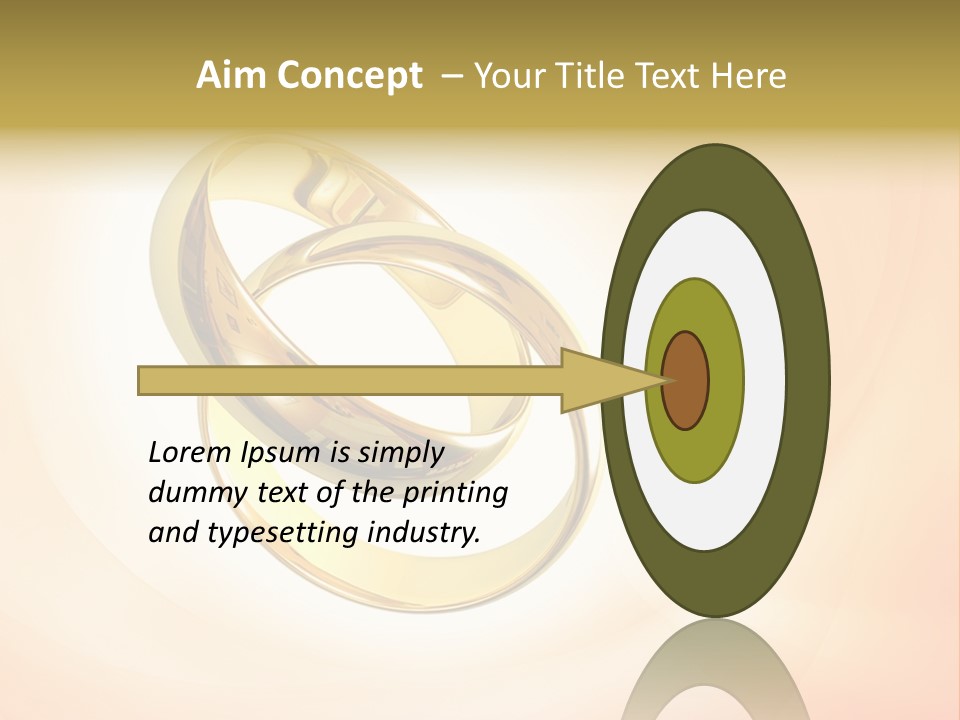 Aim Concept – Your Title Text Here

Lorem Ipsum is simply dummy text of the printing and typesetting industry.